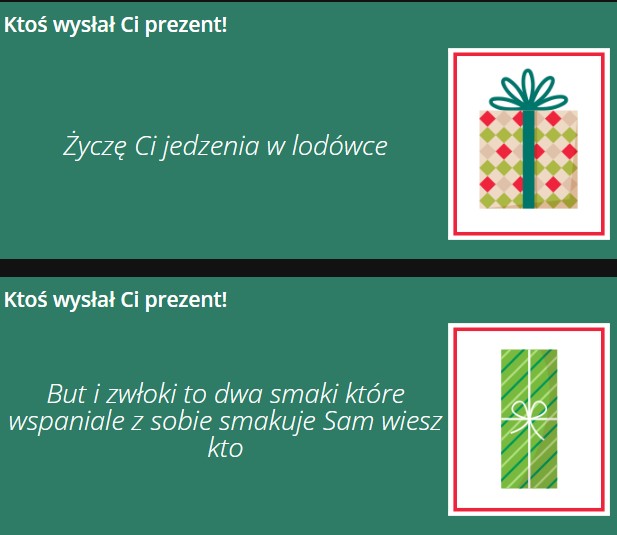 Ktoś wysłał Ci prezent!

Życzę Ci jedzenia w lodówce

Ktoś wysłał Ci prezent!

But i zwłoki to dwa smaki które wspaniale z sobie smakuje Sam wiesz kto